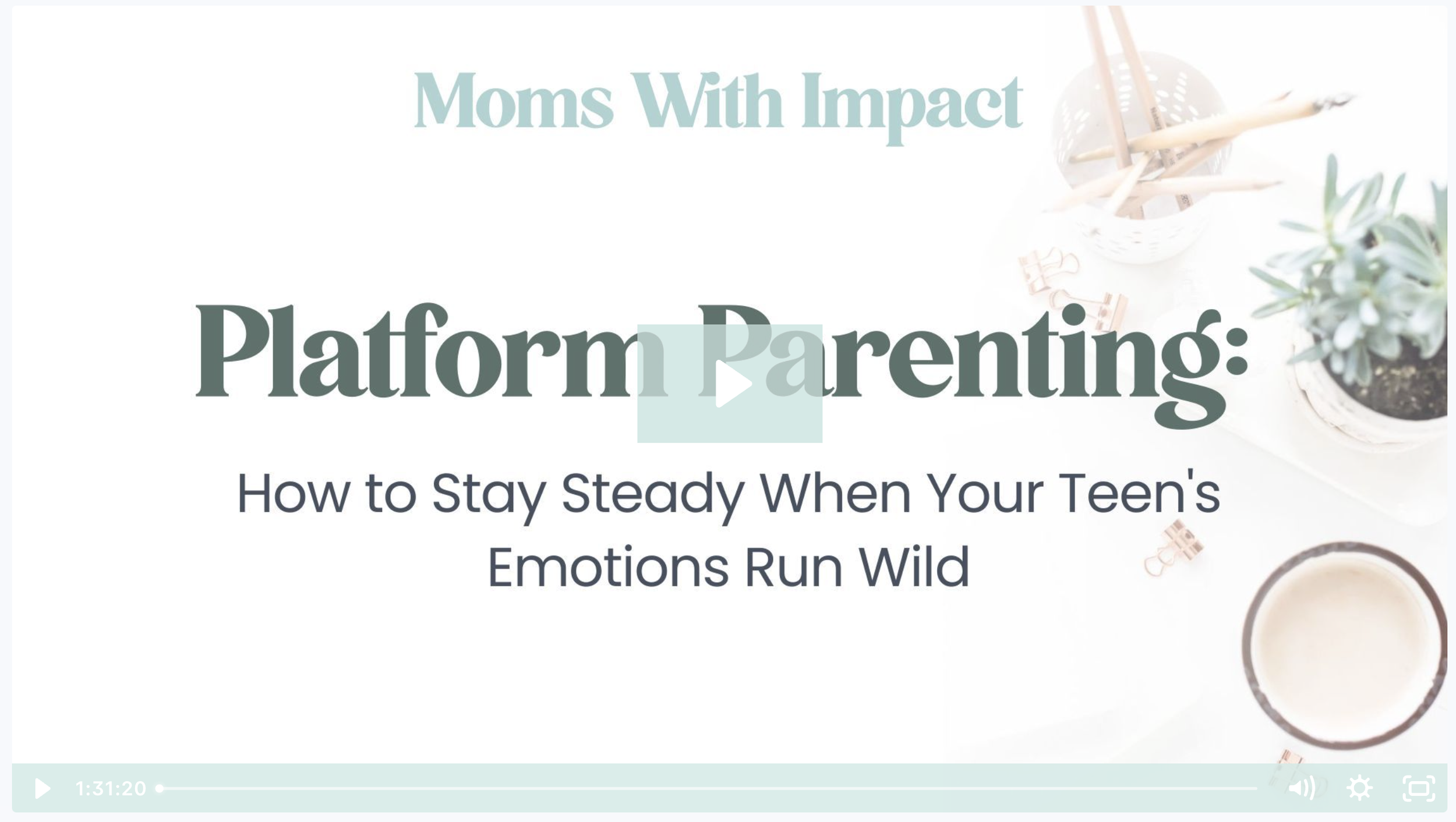 Moms With Impact

Platform Parenting:

How to Stay Steady When Your Teen's Emotions Run Wild

1:31:20